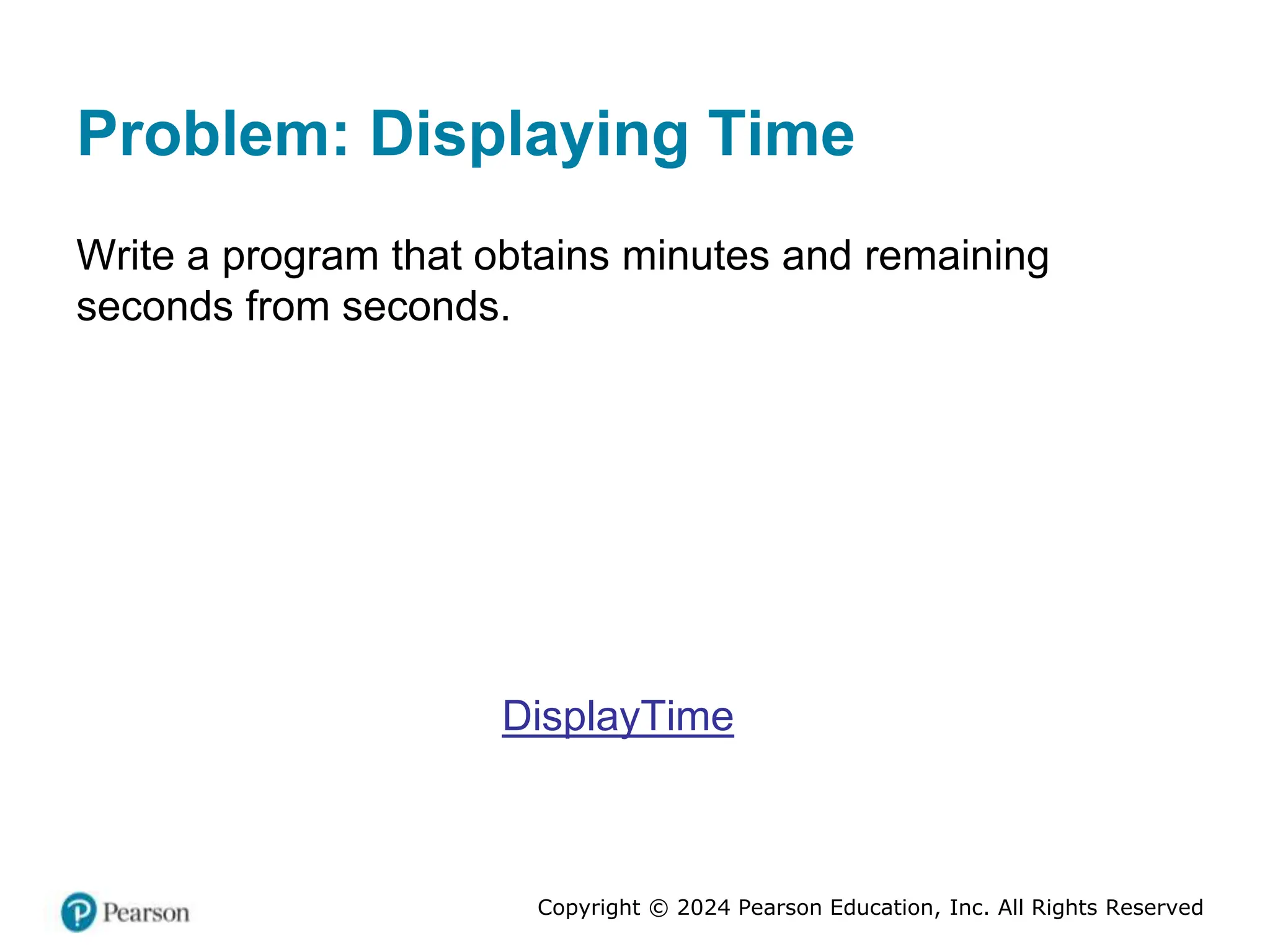 Problem: Displaying Time

Write a program that obtains minutes and remaining seconds from seconds.

DisplayTime

Pearson

Copyright © 2024 Pearson Education, Inc. All Rights Reserved